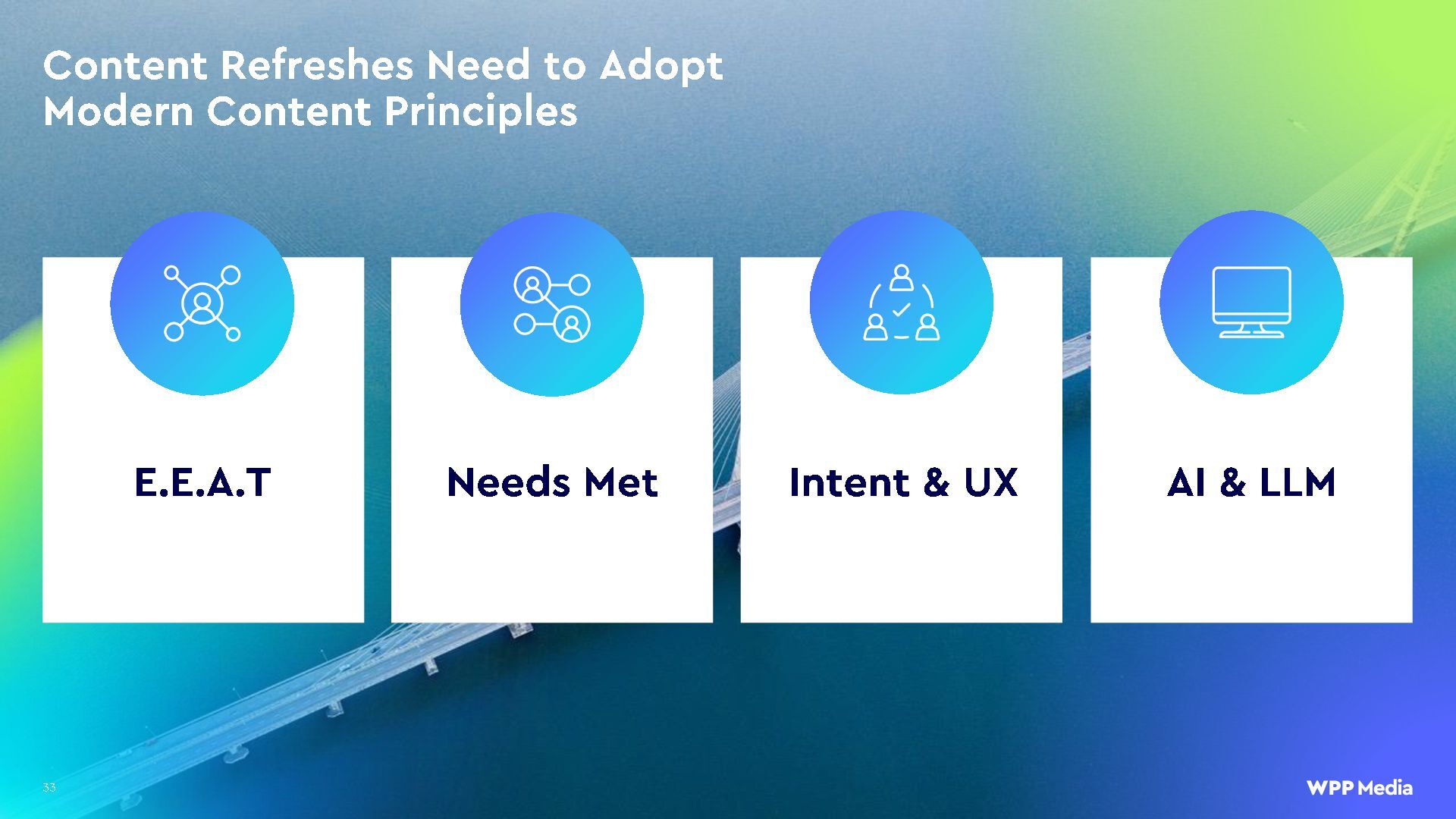 Content Refreshes Need to Adopt Modern Content Principles

E.E.A.T

Needs Met

Intent & UX

AI & LLM

33

WPP Media